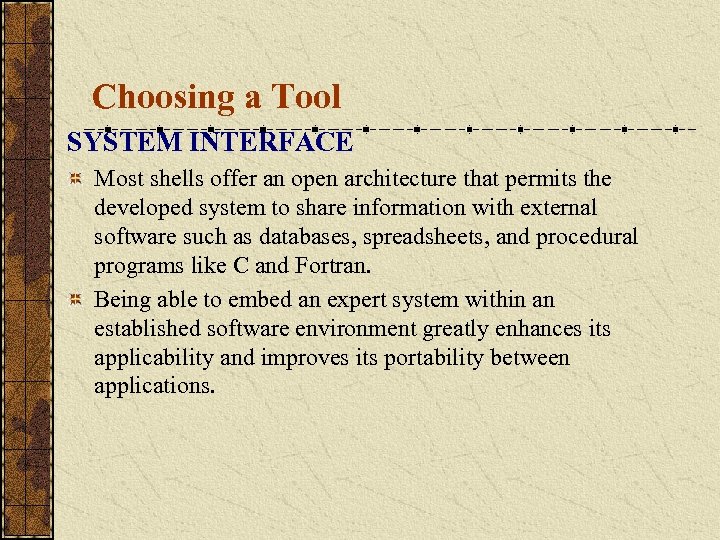 Choosing a Tool

SYSTEM INTERFACE

Most shells offer an open architecture that permits the developed system to share information with external software such as databases, spreadsheets, and procedural programs like C and Fortran.

Being able to embed an expert system within an established software environment greatly enhances its applicability and improves its portability between applications.